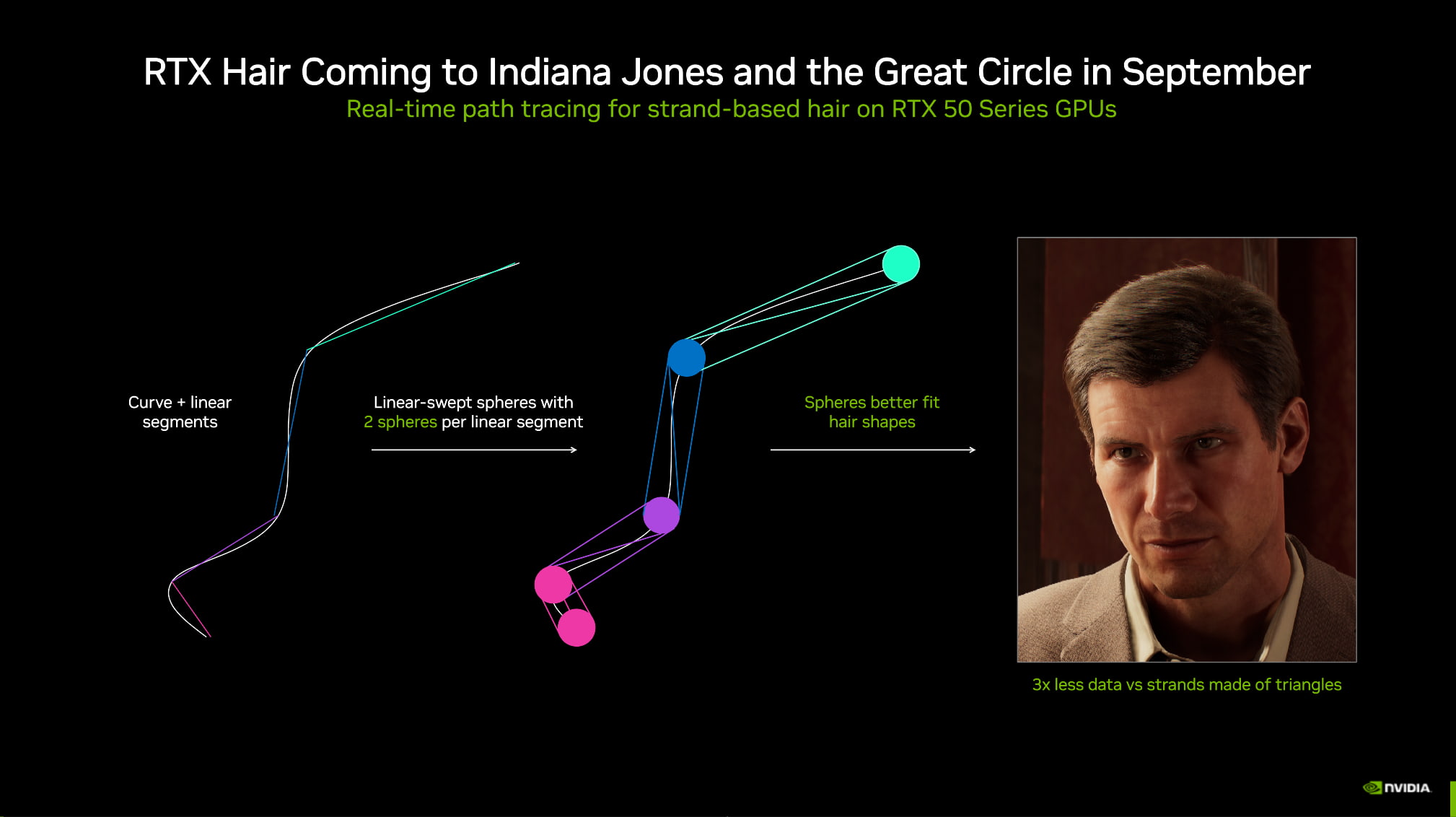 RTX Hair Coming to Indiana Jones and the Great Circle in September

Real-time path tracing for strand-based hair on RTX 50 Series GPUs

Curve + linear segments

Linear-swept spheres with 2 spheres per linear segment

Spheres better fit hair shapes

3x less data vs strands made of triangles

NVIDIA